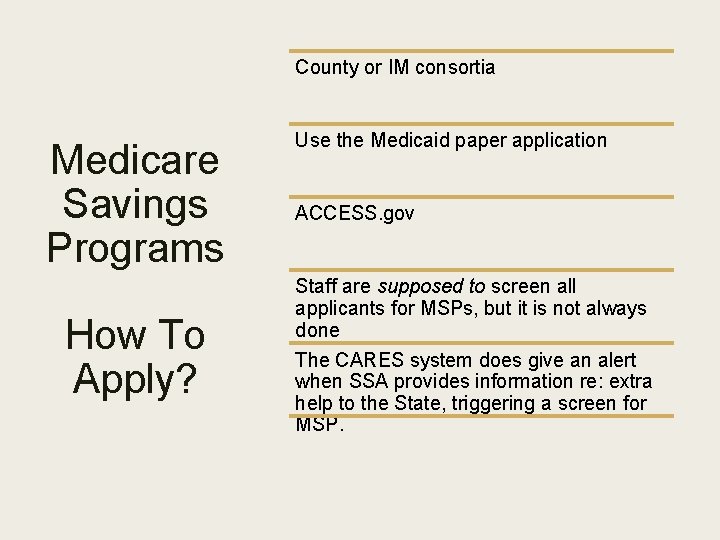 Medicare Savings Programs

How To Apply?

County or IM consortia

Use the Medicaid paper application

ACCESS.gov

Staff are supposed to screen all applicants for MSPs, but it is not always done

The CARES system does give an alert when SSA provides information re: extra help to the State, triggering a screen for MSP.